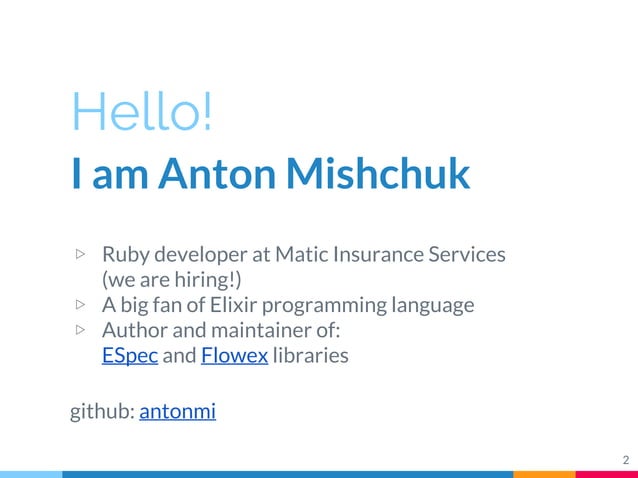 Hello!
I am Anton Mishchuk

▷ Ruby developer at Matic Insurance Services (we are hiring!)
▷ A big fan of Elixir programming language
▷ Author and maintainer of: ESpec and Flowex libraries

github: antonmi

2